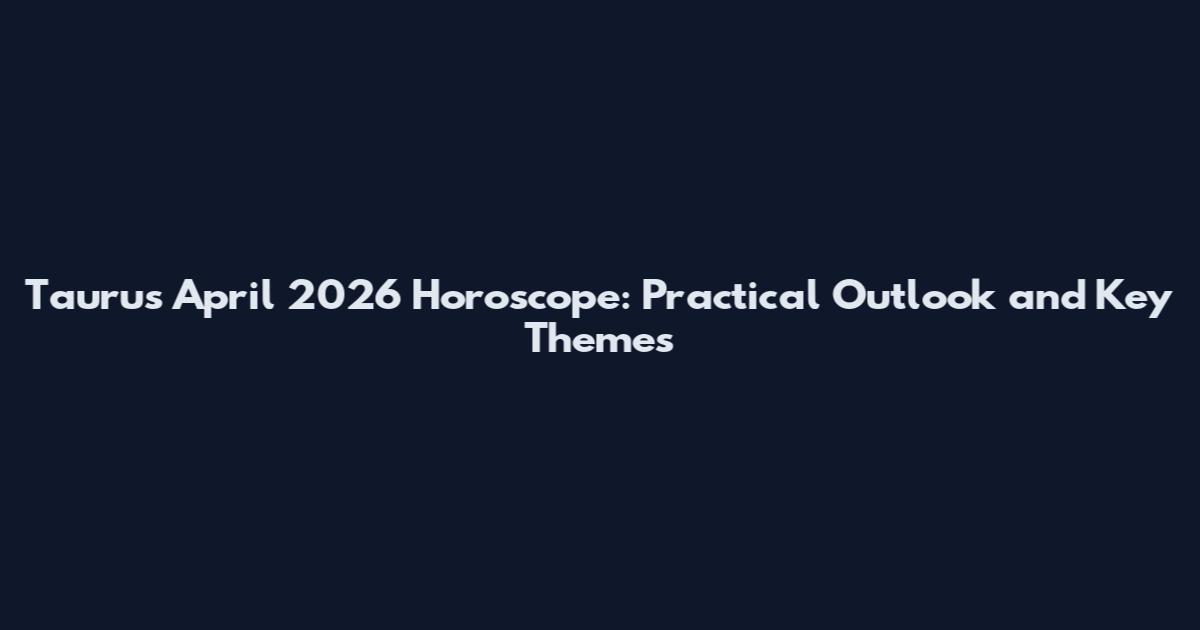 Taurus April 2026 Horoscope: Practical Outlook and Key Themes